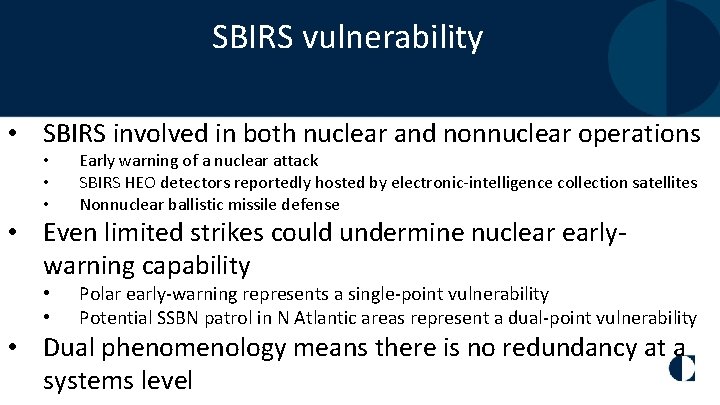 SBIRS vulnerability

• SBIRS involved in both nuclear and nonnuclear operations
  • Early warning of a nuclear attack
  • SBIRS HEO detectors reportedly hosted by electronic-intelligence collection satellites
  • Nonnuclear ballistic missile defense
• Even limited strikes could undermine nuclear early-warning capability
  • Polar early-warning represents a single-point vulnerability
  • Potential SSBN patrol in N Atlantic areas represent a dual-point vulnerability
• Dual phenomenology means there is no redundancy at a systems level